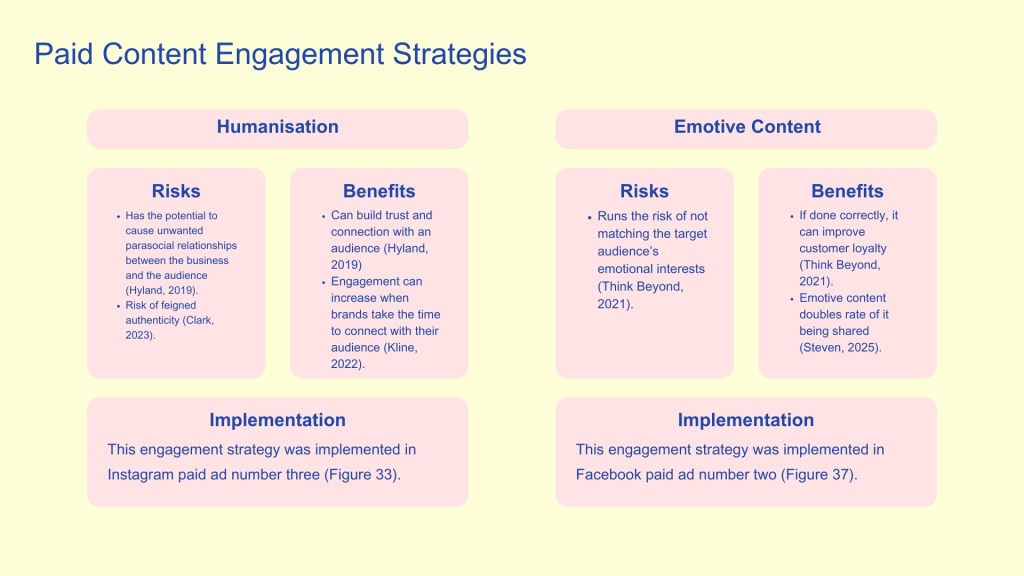 Paid Content Engagement Strategies

Humanisation

Risks

- Has the potential to cause unwanted parasocial relationships between the business and the audience (Hyland, 2019).
- Risk of feigned authenticity (Clark, 2023).

Benefits

- Can build trust and connection with an audience (Hyland, 2019)
- Engagement can increase when brands take the time to connect with their audience (Kline, 2022).

Implementation

This engagement strategy was implemented in Instagram paid ad number three (Figure 33).

Emotive Content

Risks

- Runs the risk of not matching the target audience's emotional interests (Think Beyond, 2021).

Benefits

- If done correctly, it can improve customer loyalty (Think Beyond, 2021).
- Emotive content doubles rate of it being shared (Steven, 2025).

Implementation

This engagement strategy was implemented in Facebook paid ad number two (Figure 37).